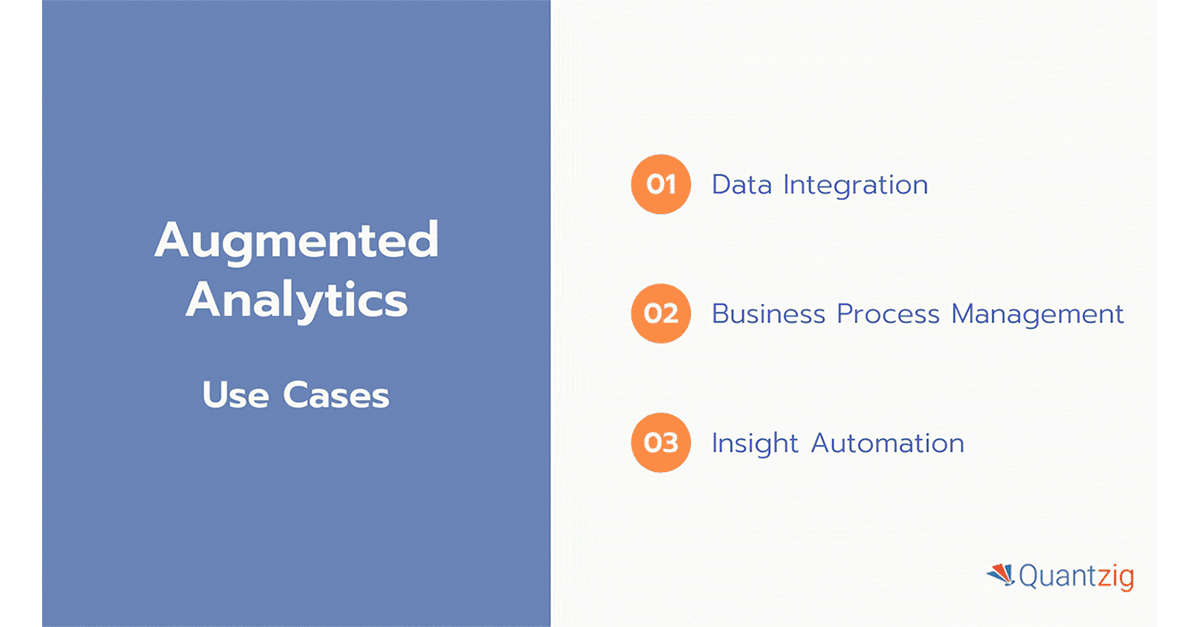 Augmented Analytics

Use Cases

01 Data Integration

02 Business Process Management

03 Insight Automation

Quantzig